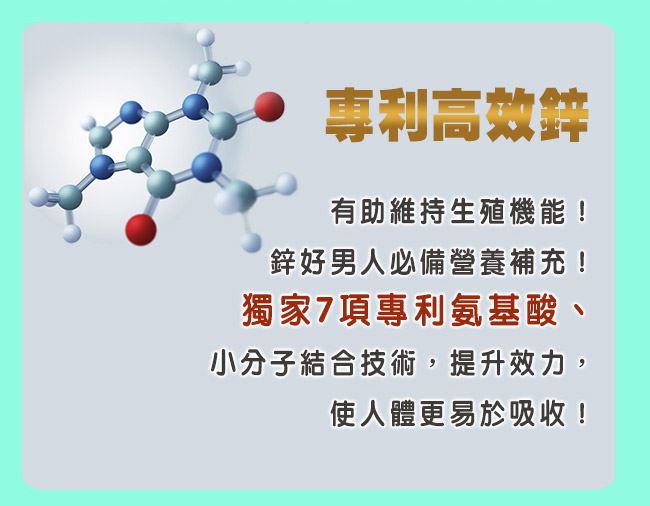 專利高效鋅

有助維持生殖機能！

鋅好男人必備營養補充！

獨家7項專利氨基酸、

小分子結合技術，提升效力，

使人體更易於吸收！